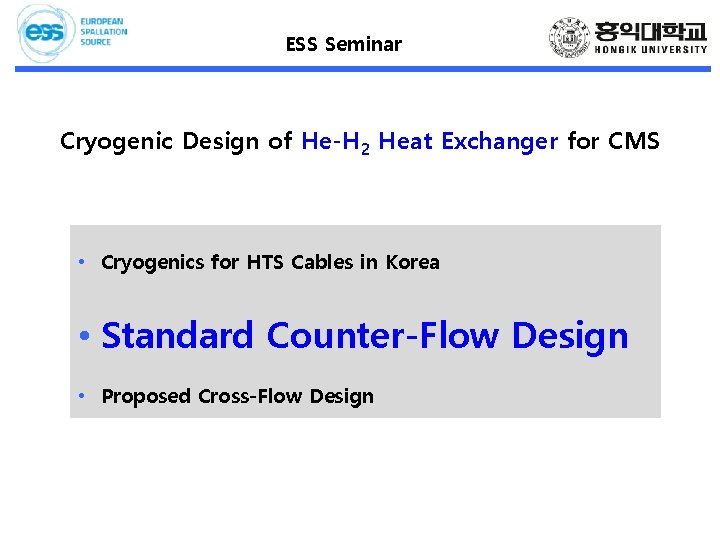 ess EUROPEAN SPALLATION SOURCE

ESS Seminar

홍익대학교 HONGIK UNIVERSITY

Cryogenic Design of He-$H_2$ Heat Exchanger for CMS

• Cryogenics for HTS Cables in Korea

• Standard Counter-Flow Design

• Proposed Cross-Flow Design